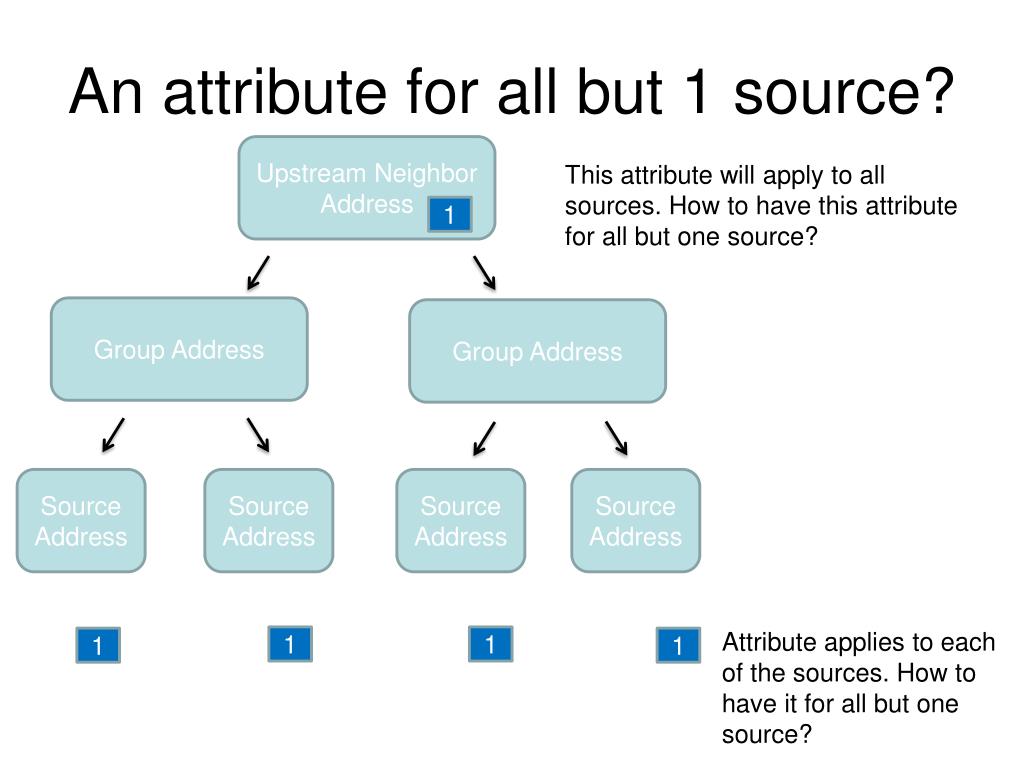 An attribute for all but 1 source?

Upstream Neighbor Address 1

This attribute will apply to all sources. How to have this attribute for all but one source?

Group Address

Group Address

Source Address

Source Address

Source Address

Source Address

1

1

1

1

Attribute applies to each of the sources. How to have it for all but one source?